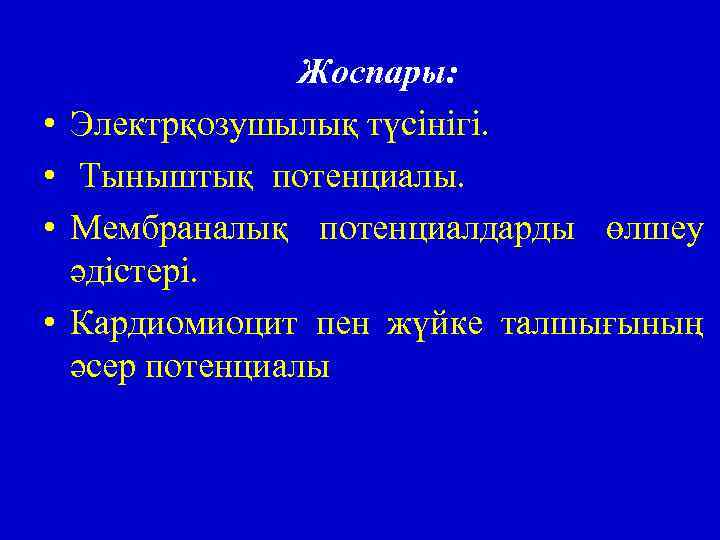 Жоспары:

• Электрқозушылық түсінігі.
• Тыныштық потенциалы.
• Мембраналық потенциалдарды өлшеу әдістері.
• Кардиомиоцит пен жүйке талшығының әсер потенциалы